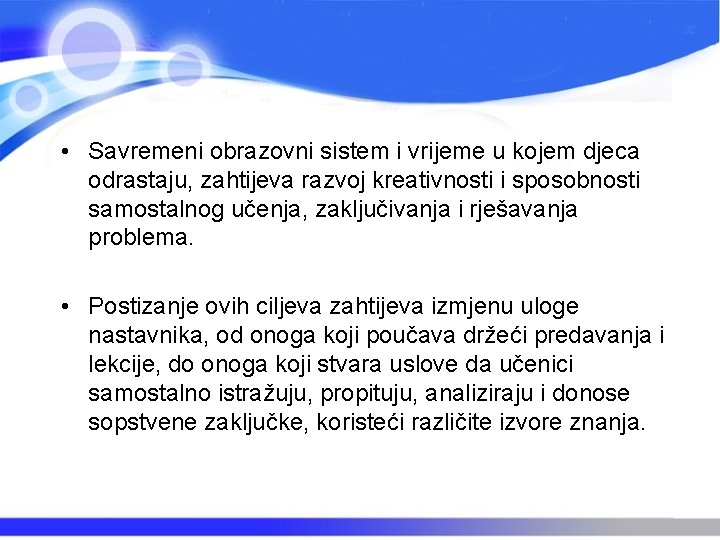 • Savremeni obrazovni sistem i vrijeme u kojem djeca odrastaju, zahtijeva razvoj kreativnosti i sposobnosti samostalnog učenja, zaključivanja i rješavanja problema.

• Postizanje ovih ciljeva zahtijeva izmjenu uloge nastavnika, od onoga koji poučava držeći predavanja i lekcije, do onoga koji stvara uslove da učenici samostalno istražuju, propituju, analiziraju i donose sopstvene zaključke, koristeći različite izvore znanja.